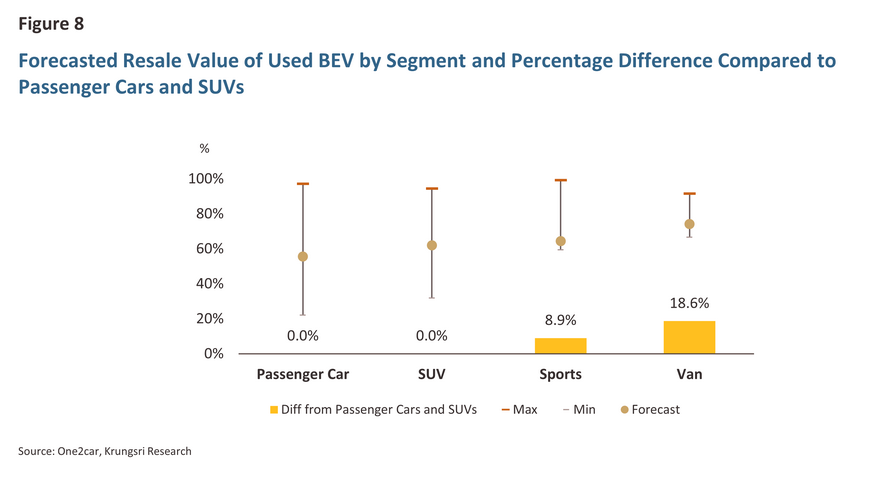 Figure 8

Forecasted Resale Value of Used BEV by Segment and Percentage Difference Compared to Passenger Cars and SUVs

%

100%

80%

60%

40%

20%

0%

0.0%

0.0%

8.9%

18.6%

Passenger Car

SUV

Sports

Van

Diff from Passenger Cars and SUVs

Max

Min

Forecast

Source: One2car, Krungsri Research